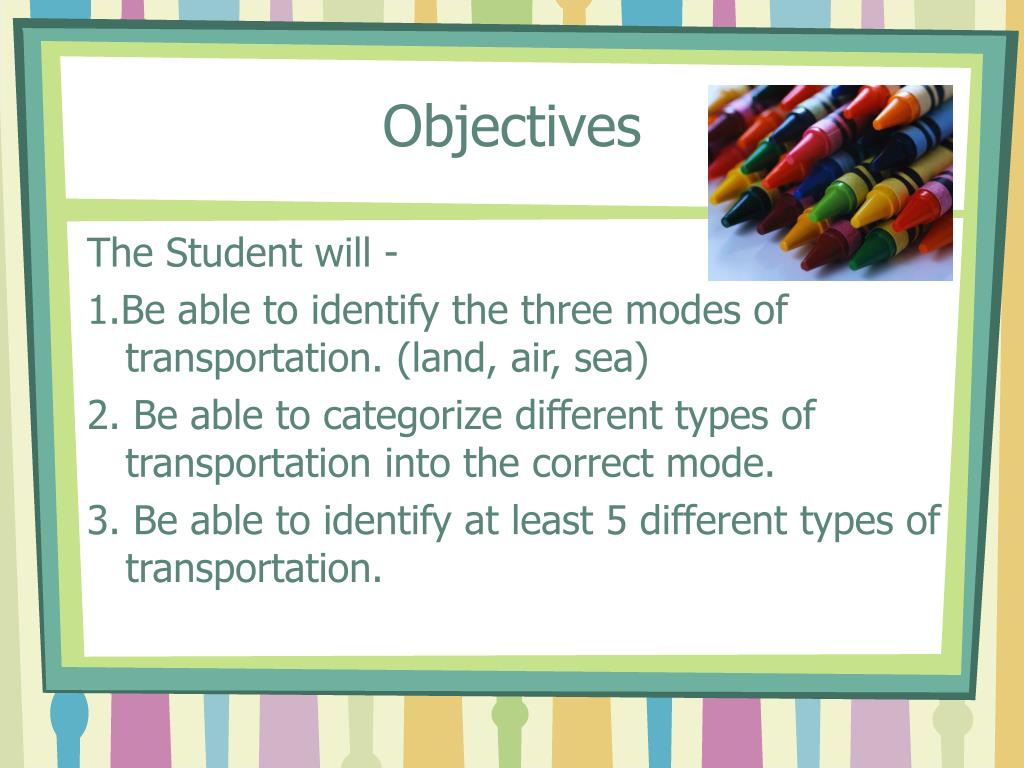 Objectives

The Student will -

1.Be able to identify the three modes of transportation. (land, air, sea)

2. Be able to categorize different types of transportation into the correct mode.

3. Be able to identify at least 5 different types of transportation.